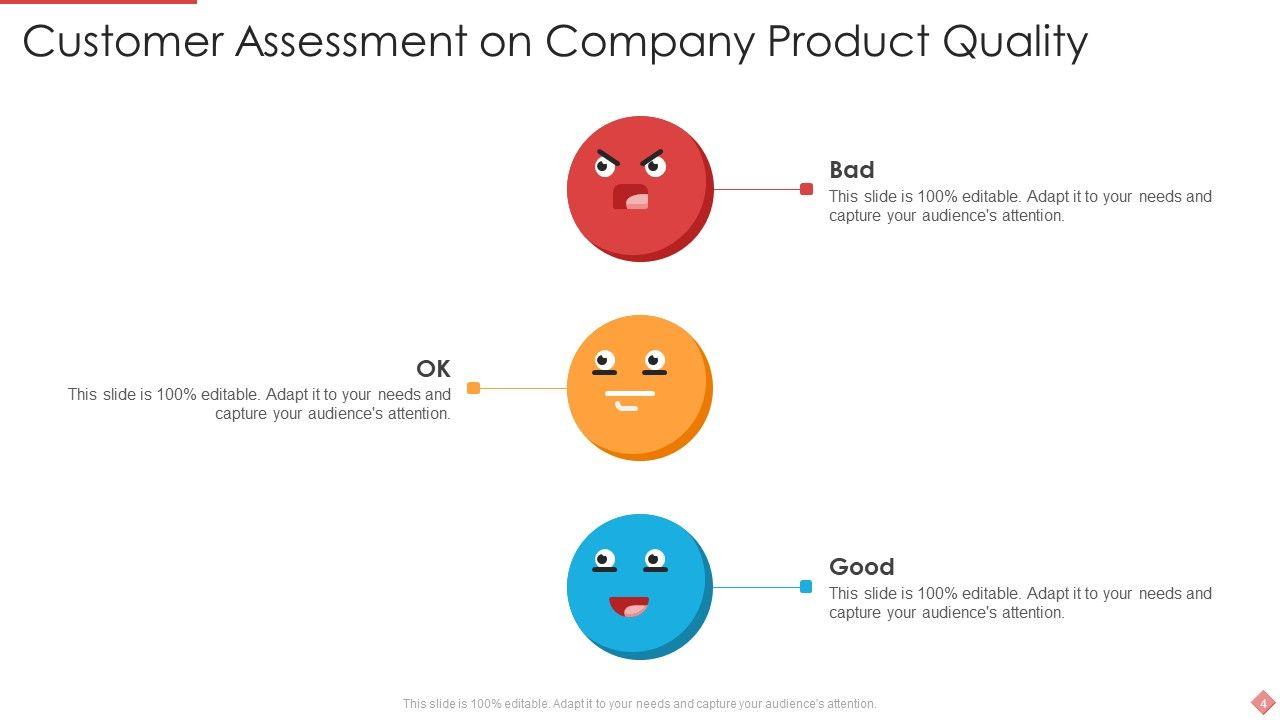 Customer Assessment on Company Product Quality

Bad
This slide is 100% editable. Adapt it to your needs and capture your audience's attention.

OK
This slide is 100% editable. Adapt it to your needs and capture your audience's attention.

Good
This slide is 100% editable. Adapt it to your needs and capture your audience's attention.

This slide is 100% editable. Adapt it to your needs and capture your audience's attention.

4